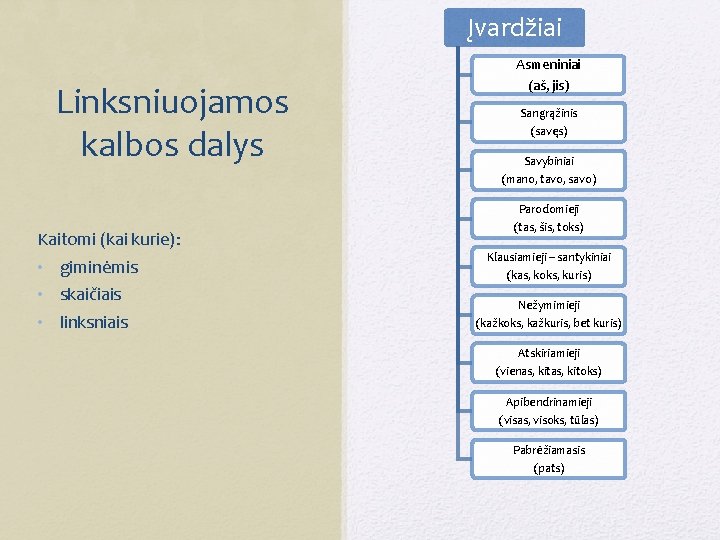 Linksniuojamos kalbos dalys

Kaitomi (kai kurie):
• giminėmis
• skaičiais
• linksniais

Įvardžiai

Asmeniniai
(aš, jis)

Sangrąžinis
(savęs)

Savybiniai
(mano, tavo, savo)

Parodomieji
(tas, šis, toks)

Klausiamieji – santykiniai
(kas, koks, kuris)

Nežymimieji
(kažkoks, kažkuris, bet kuris)

Atskiriamieji
(vienas, kitas, kitoks)

Apibendrinamieji
(visas, visoks, tūlas)

Pabrėžiamasis
(pats)